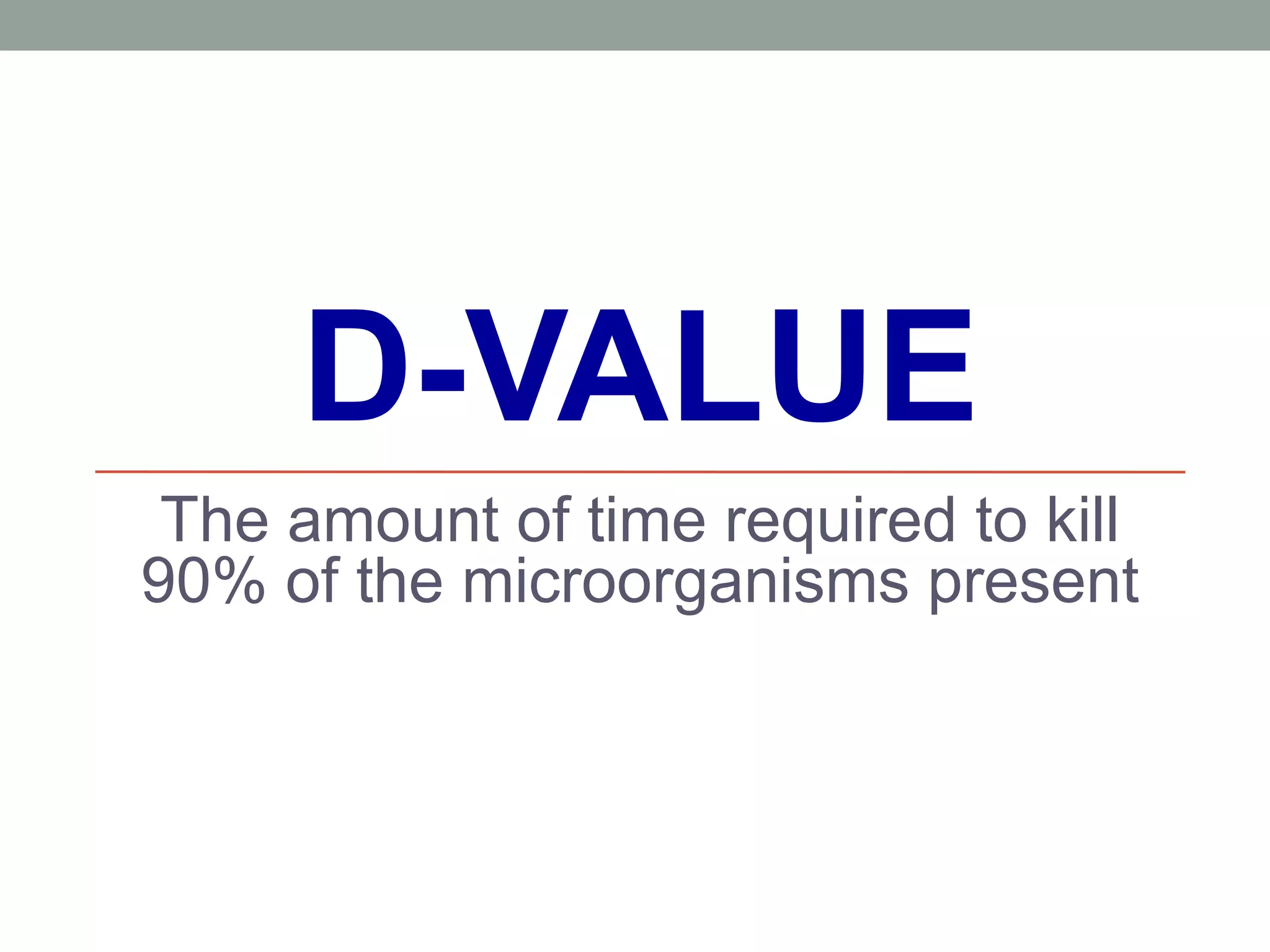 D-VALUE

The amount of time required to kill 90% of the microorganisms present